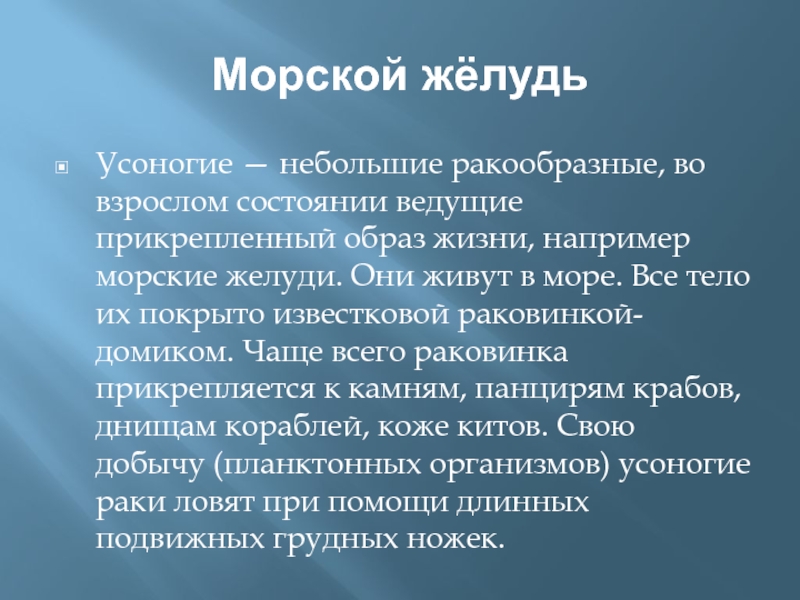 Морской жёлудь

Усоногие — небольшие ракообразные, во взрослом состоянии ведущие прикрепленный образ жизни, например морские желуди. Они живут в море. Все тело их покрыто известковой раковинкой-домиком. Чаще всего раковинка прикрепляется к камням, панцирям крабов, днищам кораблей, коже китов. Свою добычу (планктонных организмов) усоногие раки ловят при помощи длинных подвижных грудных ножек.